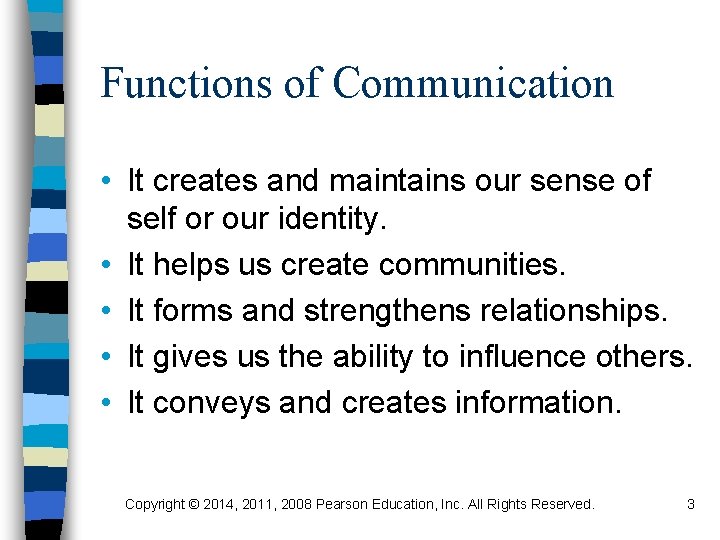 Functions of Communication

• It creates and maintains our sense of self or our identity.
• It helps us create communities.
• It forms and strengthens relationships.
• It gives us the ability to influence others.
• It conveys and creates information.

Copyright © 2014, 2011, 2008 Pearson Education, Inc. All Rights Reserved. 3